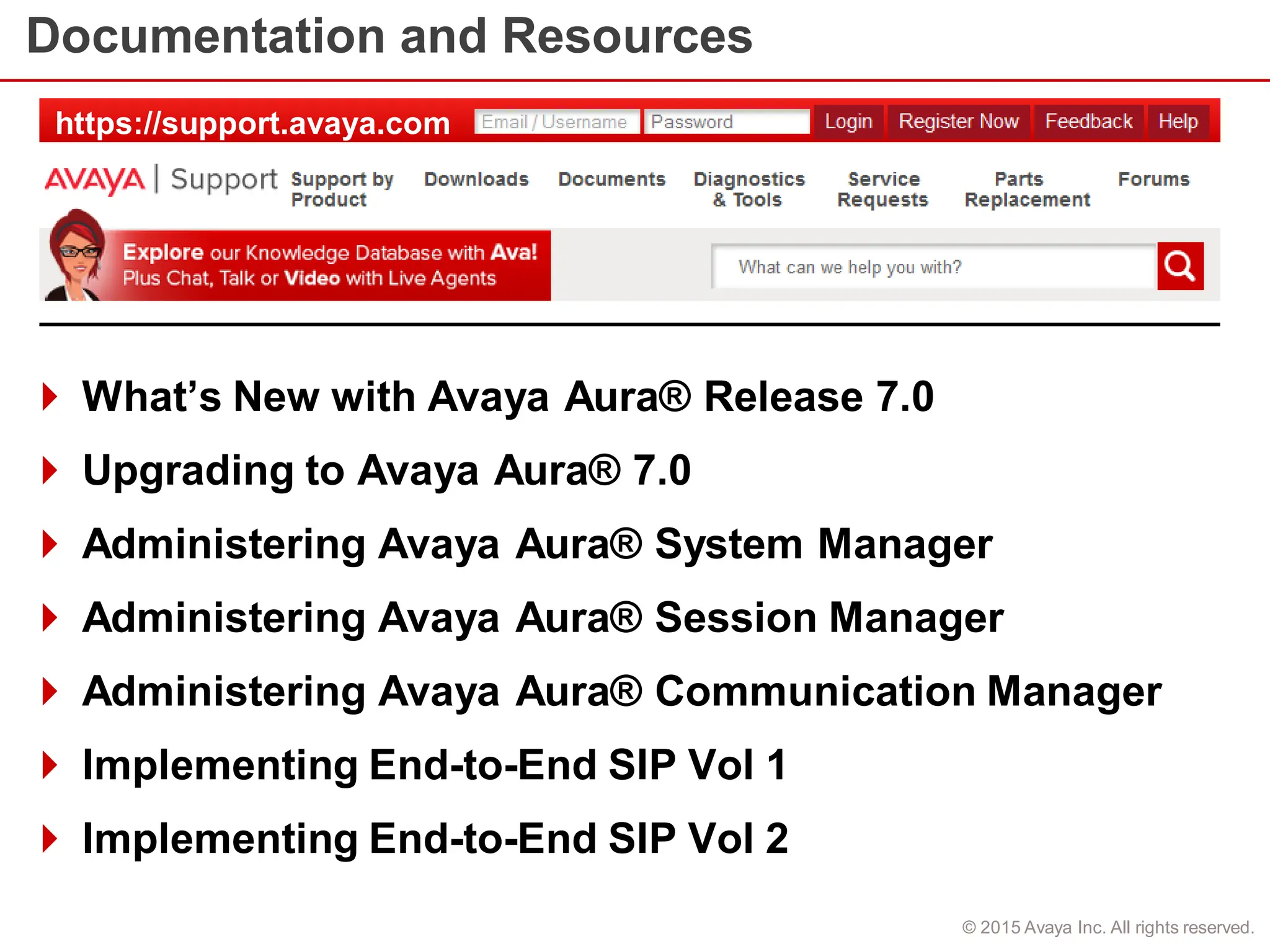 Documentation and Resources

https://support.avaya.com Email / Username Password Login Register Now Feedback Help

AVAYA | Support Support by Product Downloads Documents Diagnostics & Tools Service Requests Parts Replacement Forums

Explore our Knowledge Database with Ava! Plus Chat, Talk or Video with Live Agents

What can we help you with?

What's New with Avaya Aura® Release 7.0

Upgrading to Avaya Aura® 7.0

Administering Avaya Aura® System Manager

Administering Avaya Aura® Session Manager

Administering Avaya Aura® Communication Manager

Implementing End-to-End SIP Vol 1

Implementing End-to-End SIP Vol 2

© 2015 Avaya Inc. All rights reserved.